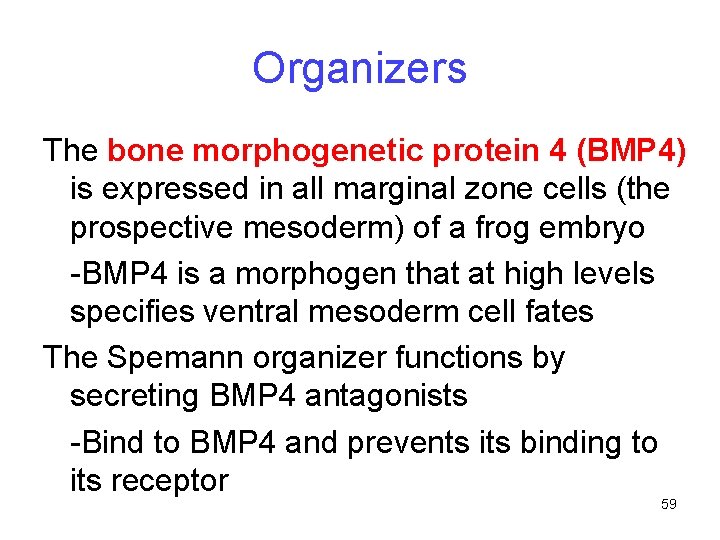 Organizers

The bone morphogenetic protein 4 (BMP4) is expressed in all marginal zone cells (the prospective mesoderm) of a frog embryo

-BMP4 is a morphogen that at high levels specifies ventral mesoderm cell fates

The Spemann organizer functions by secreting BMP4 antagonists

-Bind to BMP4 and prevents its binding to its receptor

59